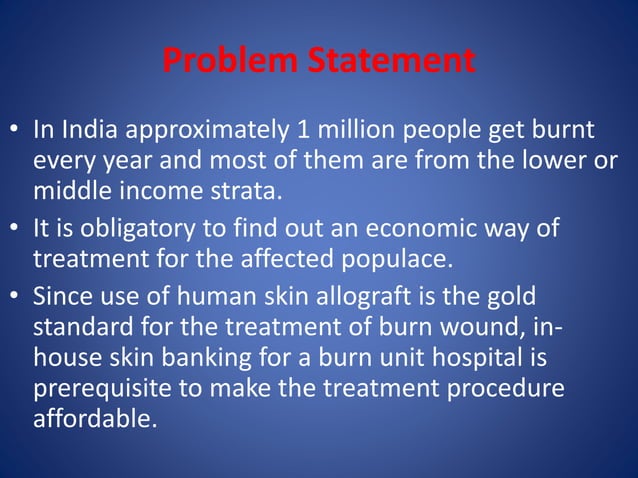 Problem Statement

• In India approximately 1 million people get burnt every year and most of them are from the lower or middle income strata.

• It is obligatory to find out an economic way of treatment for the affected populace.

• Since use of human skin allograft is the gold standard for the treatment of burn wound, in-house skin banking for a burn unit hospital is prerequisite to make the treatment procedure affordable.